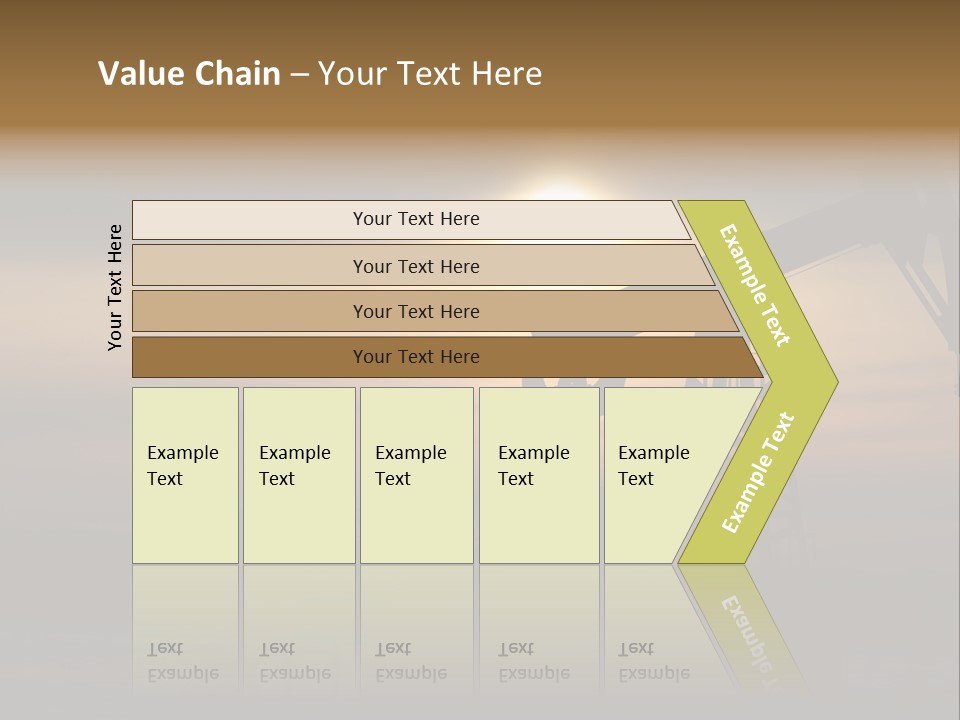 Value Chain – Your Text Here

Your Text Here

Your Text Here

Your Text Here

Your Text Here

Your Text Here

Example Text

Example Text

Example Text

Example Text

Example Text

Example Text

Example Text